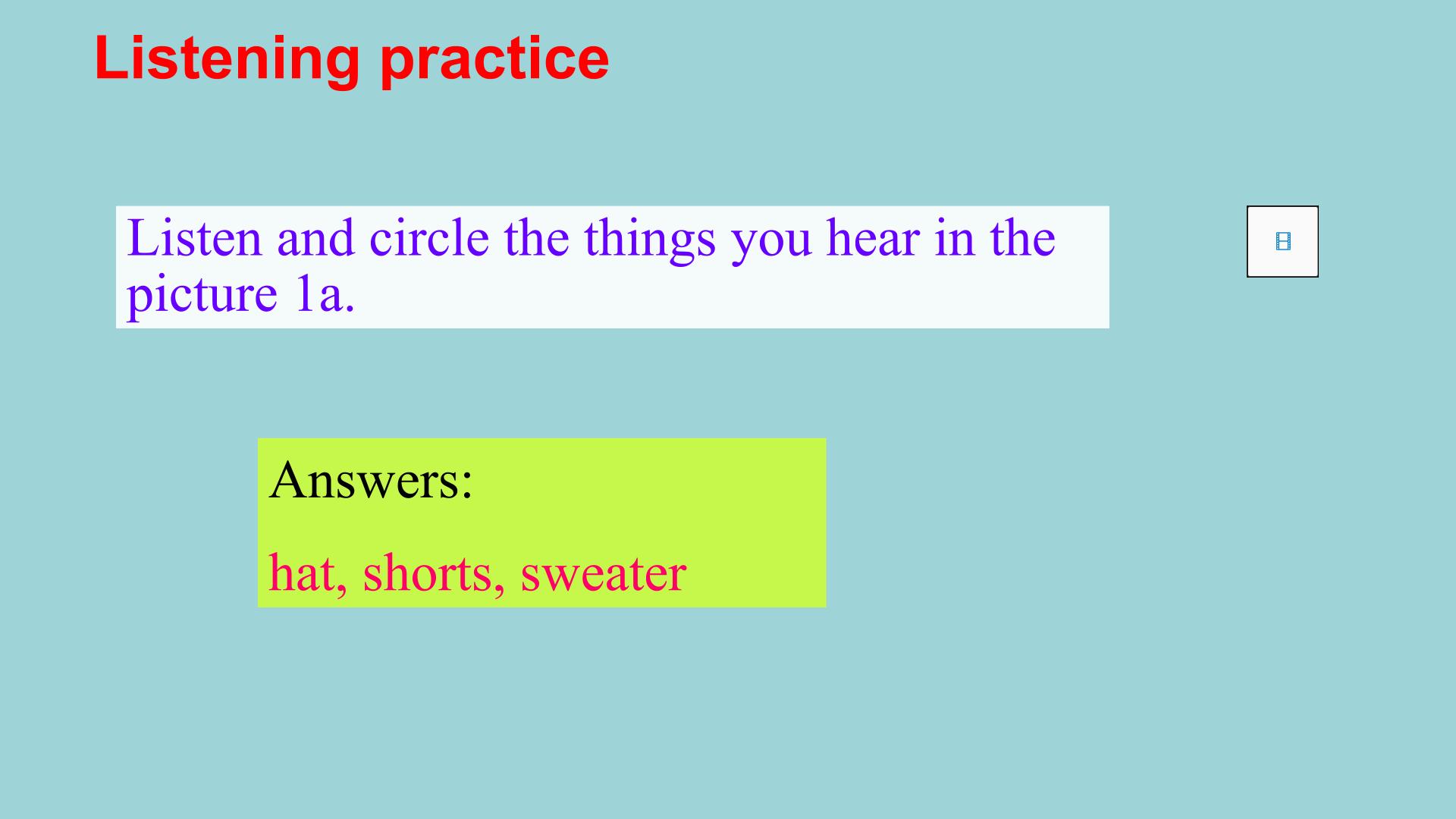 Listening practice

Listen and circle the things you hear in the picture 1a.

Answers:

hat, shorts, sweater